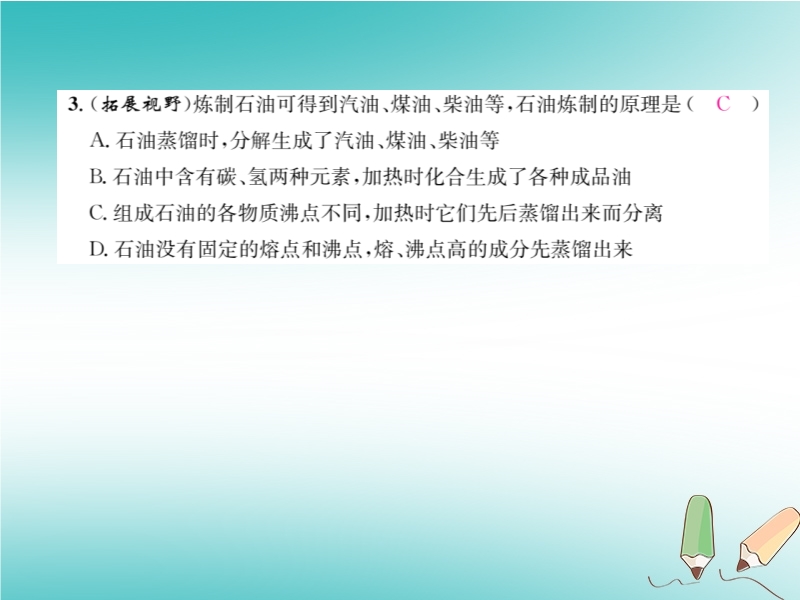 3.（拓展视野）炼制石油可得到汽油、煤油、柴油等，石油炼制的原理是（　C　）

A. 石油蒸馏时，分解生成了汽油、煤油、柴油等

B. 石油中含有碳、氢两种元素，加热时化合生成了各种成品油

C. 组成石油的各物质沸点不同，加热时它们先后蒸馏出来而分离

D. 石油没有固定的熔点和沸点，熔、沸点高的成分先蒸馏出来